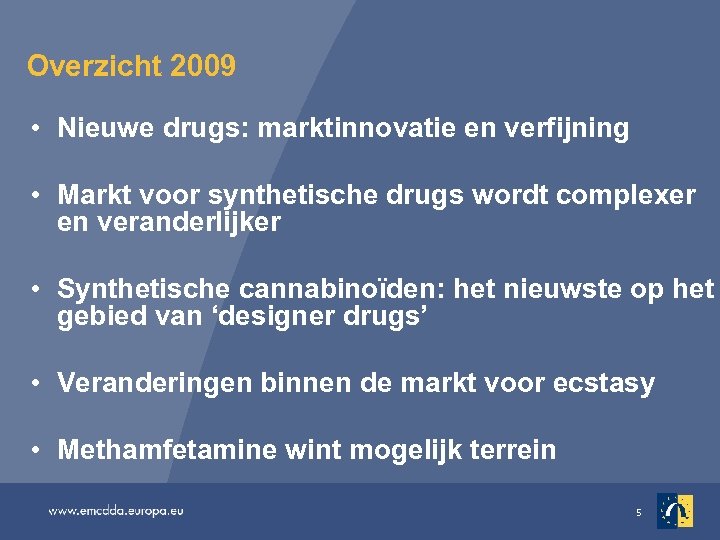 Overzicht 2009

• Nieuwe drugs: marktinnovatie en verfijning

• Markt voor synthetische drugs wordt complexer en veranderlijker

• Synthetische cannabinoïden: het nieuwste op het gebied van ‘designer drugs’

• Veranderingen binnen de markt voor ecstasy

• Methamfetamine wint mogelijk terrein

www.emcdda.europa.eu

5